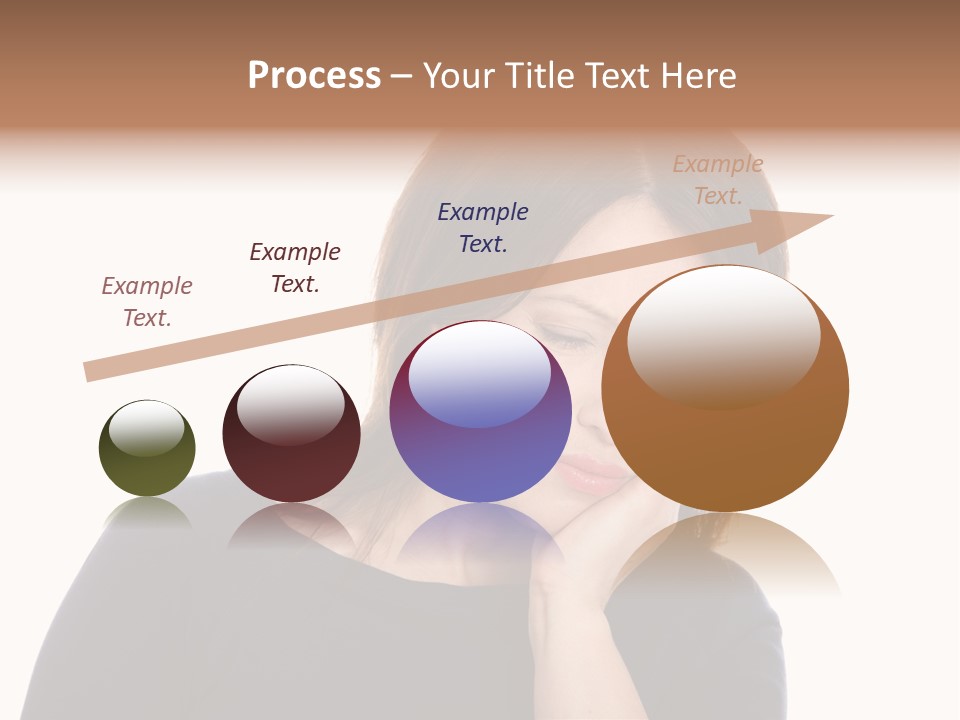 Process – Your Title Text Here

Example Text.

Example Text.

Example Text.

Example Text.